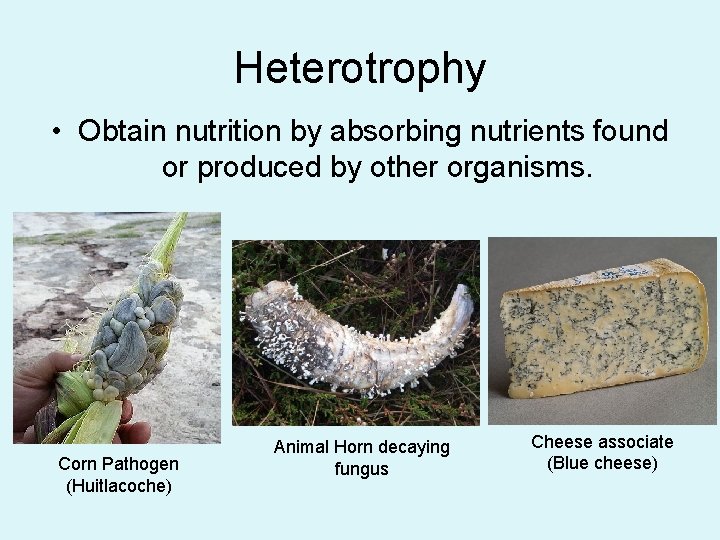 Heterotrophy

• Obtain nutrition by absorbing nutrients found or produced by other organisms.

Corn Pathogen (Huitlacoche)

Animal Horn decaying fungus

Cheese associate (Blue cheese)